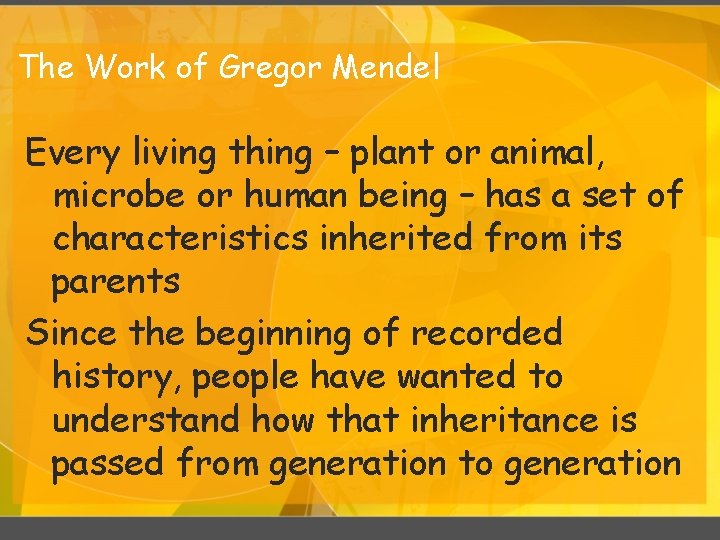 The Work of Gregor Mendel

Every living thing – plant or animal, microbe or human being – has a set of characteristics inherited from its parents

Since the beginning of recorded history, people have wanted to understand how that inheritance is passed from generation to generation